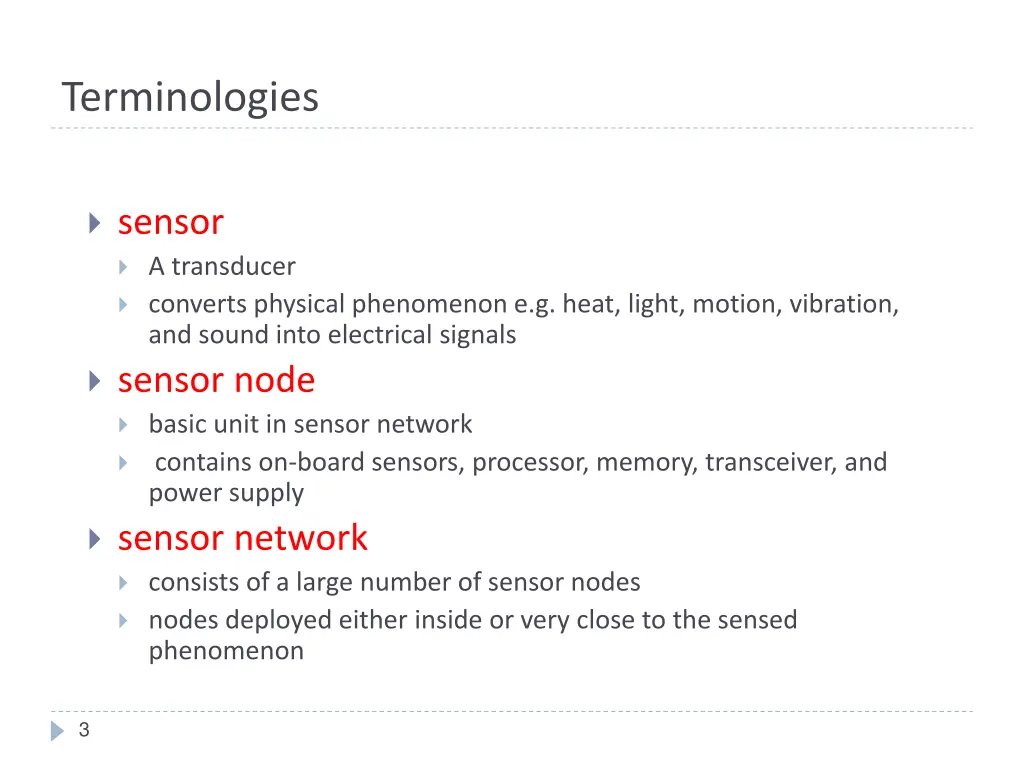 Terminologies

sensor
A transducer
converts physical phenomenon e.g. heat, light, motion, vibration, and sound into electrical signals

sensor node
basic unit in sensor network
contains on-board sensors, processor, memory, transceiver, and power supply

sensor network
consists of a large number of sensor nodes
nodes deployed either inside or very close to the sensed phenomenon

3